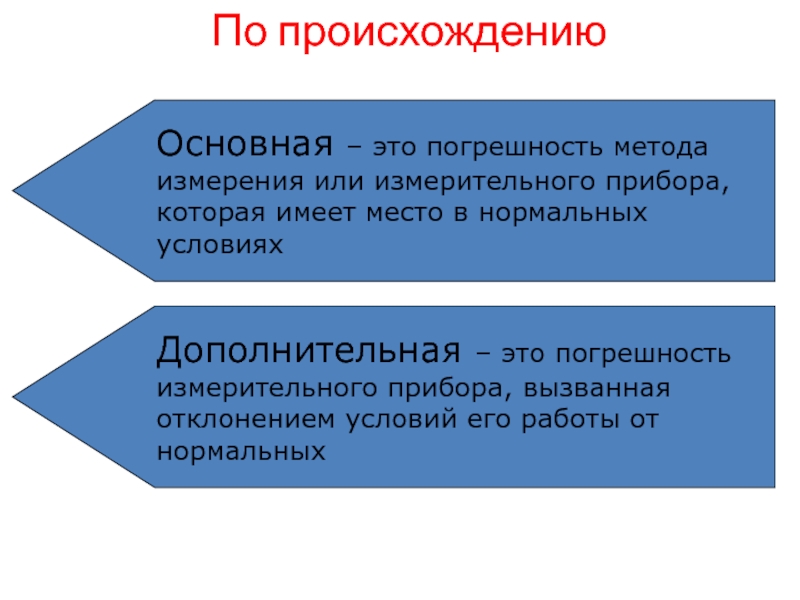 По происхождению

Основная – это погрешность метода измерения или измерительного прибора, которая имеет место в нормальных условиях

Дополнительная – это погрешность измерительного прибора, вызванная отклонением условий его работы от нормальных